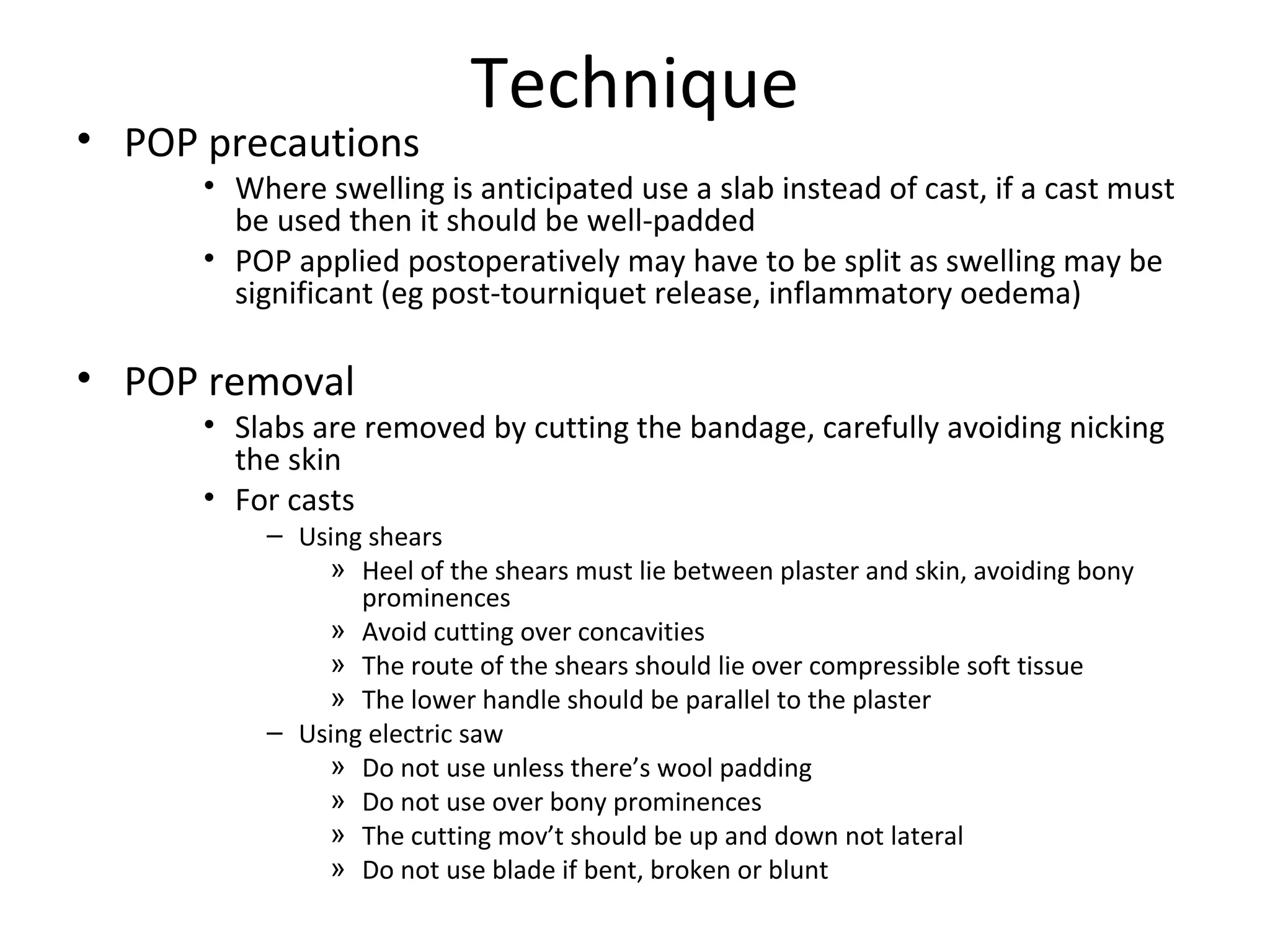 Technique

• POP precautions
  • Where swelling is anticipated use a slab instead of cast, if a cast must be used then it should be well-padded
  • POP applied postoperatively may have to be split as swelling may be significant (eg post-tourniquet release, inflammatory oedema)

• POP removal
  • Slabs are removed by cutting the bandage, carefully avoiding nicking the skin
  • For casts
    – Using shears
      » Heel of the shears must lie between plaster and skin, avoiding bony prominences
      » Avoid cutting over concavities
      » The route of the shears should lie over compressible soft tissue
      » The lower handle should be parallel to the plaster
    – Using electric saw
      » Do not use unless there's wool padding
      » Do not use over bony prominences
      » The cutting mov't should be up and down not lateral
      » Do not use blade if bent, broken or blunt